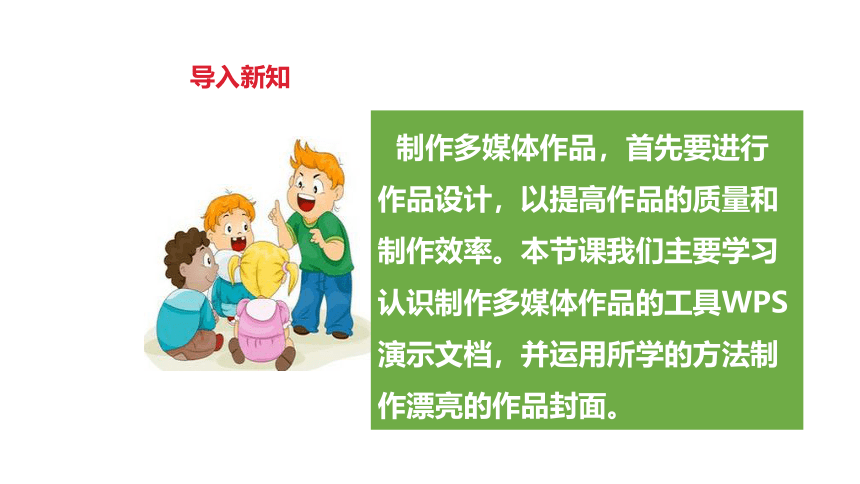 导入新知

制作多媒体作品，首先要进行作品设计，以提高作品的质量和制作效率。本节课我们主要学习认识制作多媒体作品的工具WPS演示文档，并运用所学的方法制作漂亮的作品封面。